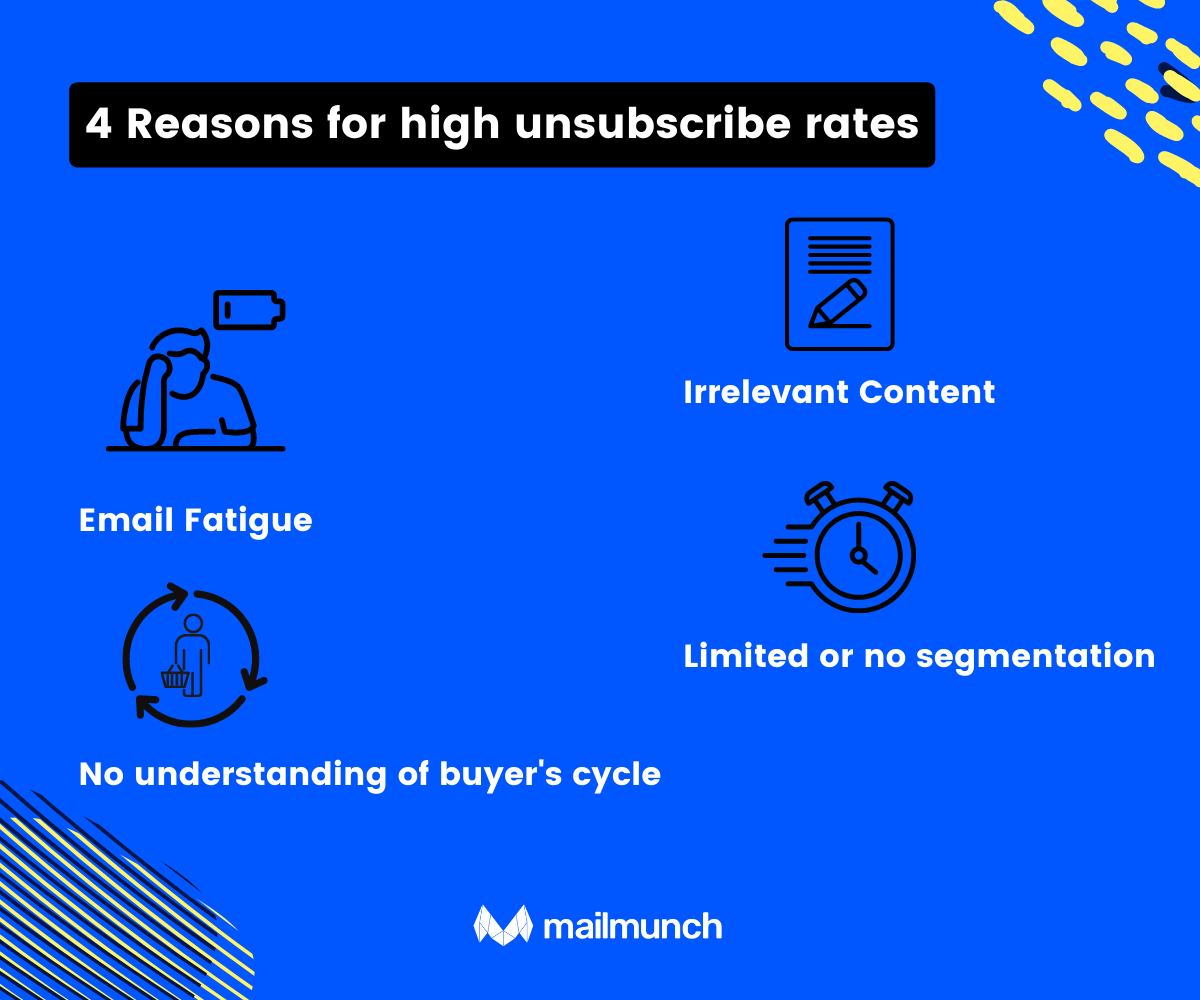 4 Reasons for high unsubscribe rates

Email Fatigue

No understanding of buyer's cycle

Irrelevant Content

Limited or no segmentation

mailmunch